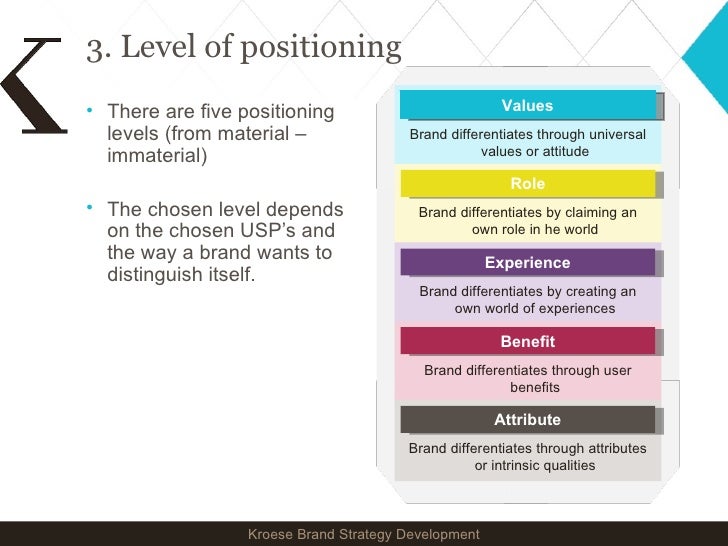 3. Level of positioning

• There are five positioning levels (from material – immaterial)

• The chosen level depends on the chosen USP's and the way a brand wants to distinguish itself.

Values
Brand differentiates through universal values or attitude

Role
Brand differentiates by claiming an own role in he world

Experience
Brand differentiates by creating an own world of experiences

Benefit
Brand differentiates through user benefits

Attribute
Brand differentiates through attributes or intrinsic qualities

Kroese Brand Strategy Development